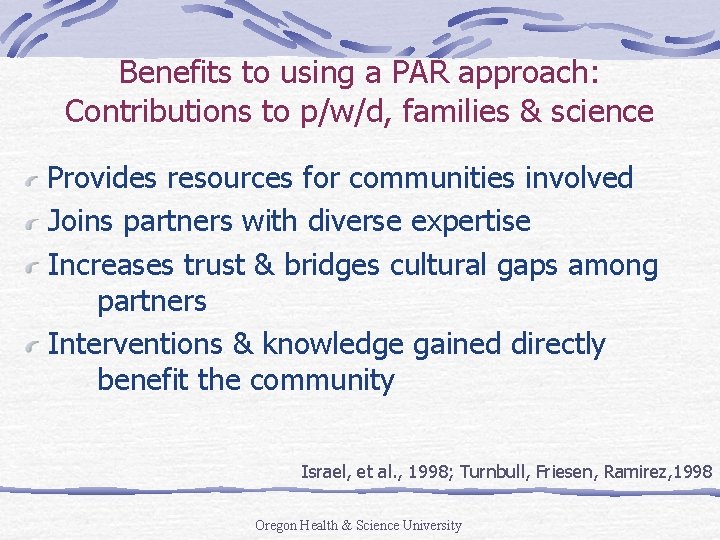 Benefits to using a PAR approach: Contributions to p/w/d, families & science

Provides resources for communities involved

Joins partners with diverse expertise

Increases trust & bridges cultural gaps among partners

Interventions & knowledge gained directly benefit the community

Israel, et al., 1998; Turnbull, Friesen, Ramirez,1998

Oregon Health & Science University